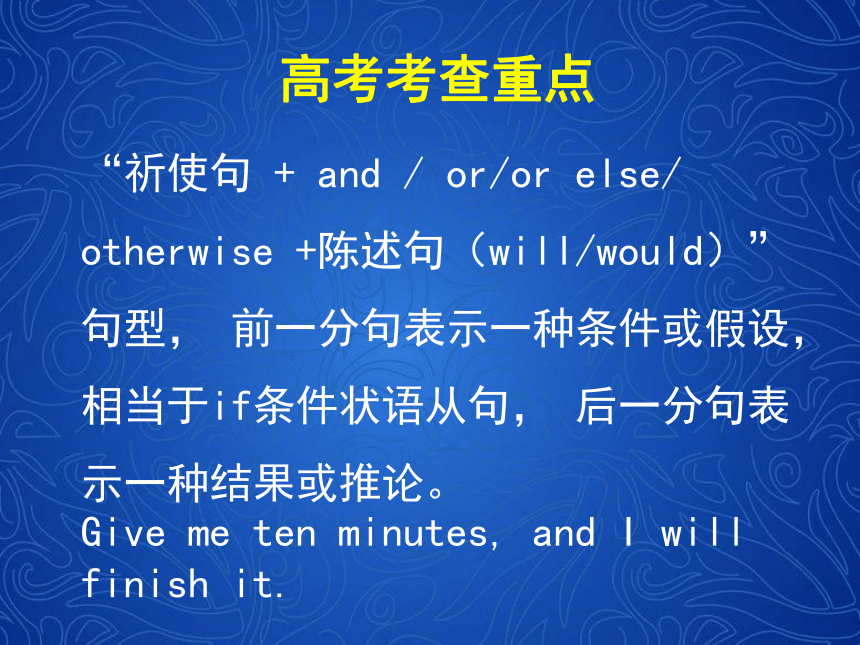 高考考查重点

“祈使句 + and / or/or else/ otherwise +陈述句（will/would）”句型， 前一分句表示一种条件或假设，相当于if条件状语从句， 后一分句表示一种结果或推论。

Give me ten minutes, and I will finish it.